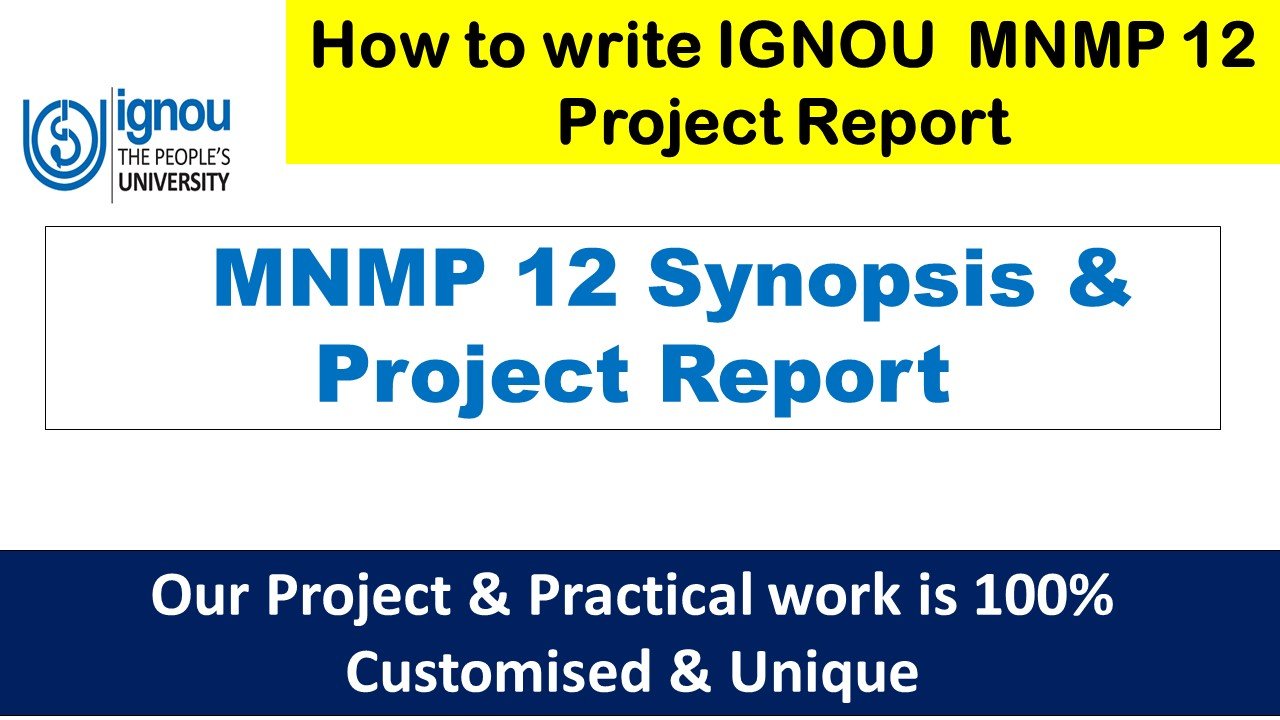 ignou
THE PEOPLE'S
UNIVERSITY

How to write IGNOU MNMP 12 Project Report

MNMP 12 Synopsis & Project Report

Our Project & Practical work is 100% Customised & Unique